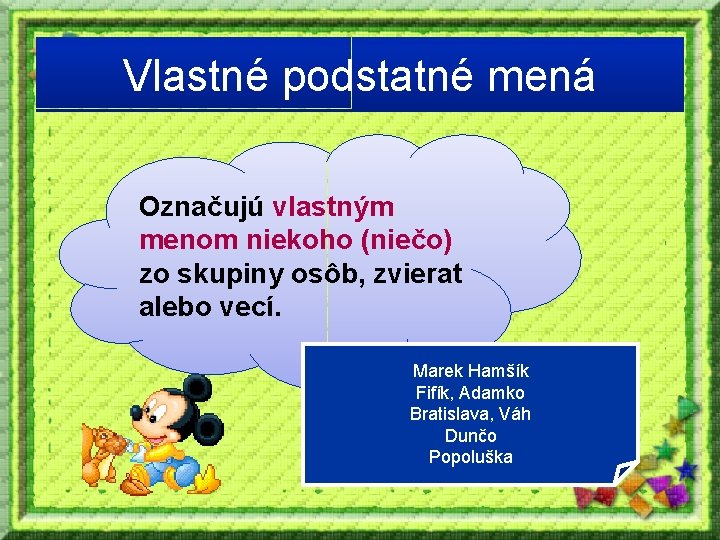 Vlastné podstatné mená

Označujú vlastným menom niekoho (niečo) zo skupiny osôb, zvierat alebo vecí.

Marek Hamšík
Fifík, Adamko
Bratislava, Váh
Dunčo
Popoluška